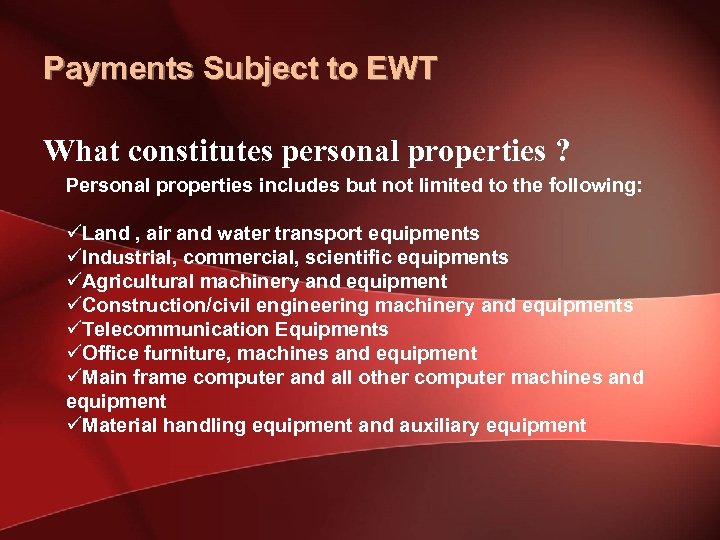 Payments Subject to EWT

What constitutes personal properties ?

Personal properties includes but not limited to the following:

✓Land , air and water transport equipments
✓Industrial, commercial, scientific equipments
✓Agricultural machinery and equipment
✓Construction/civil engineering machinery and equipments
✓Telecommunication Equipments
✓Office furniture, machines and equipment
✓Main frame computer and all other computer machines and equipment
✓Material handling equipment and auxiliary equipment